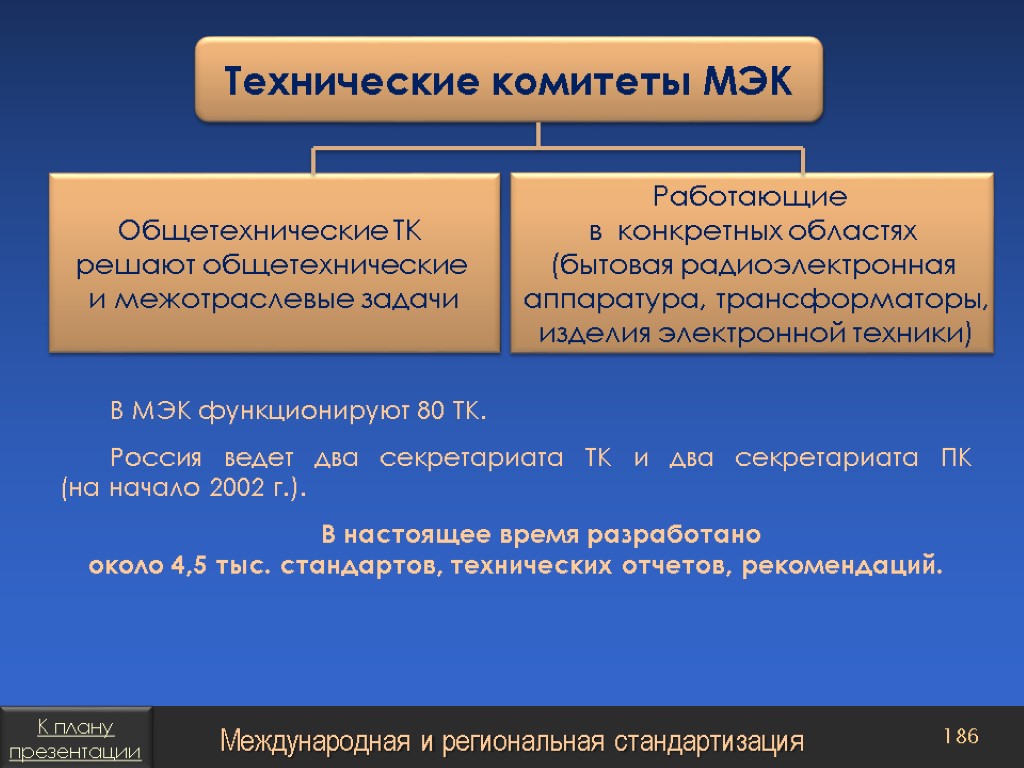 Технические комитеты МЭК

Общетехнические ТК решают общетехнические и межотраслевые задачи

Работающие в конкретных областях (бытовая радиоэлектронная аппаратура, трансформаторы, изделия электронной техники)

В МЭК функционируют 80 ТК.

Россия ведет два секретариата ТК и два секретариата ПК (на начало 2002 г.).

В настоящее время разработано около 4,5 тыс. стандартов, технических отчетов, рекомендаций.

К плану презентации

Международная и региональная стандартизация

186